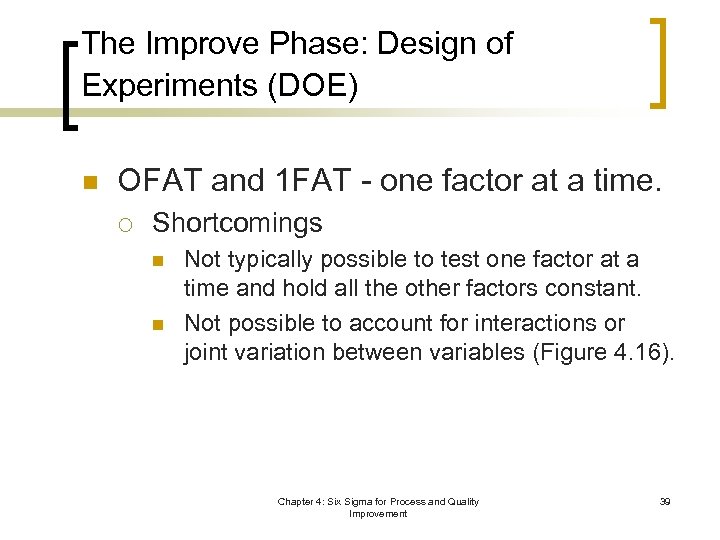 The Improve Phase: Design of Experiments (DOE)

OFAT and 1FAT - one factor at a time.

Shortcomings

Not typically possible to test one factor at a time and hold all the other factors constant.

Not possible to account for interactions or joint variation between variables (Figure 4.16).

Chapter 4: Six Sigma for Process and Quality Improvement

39